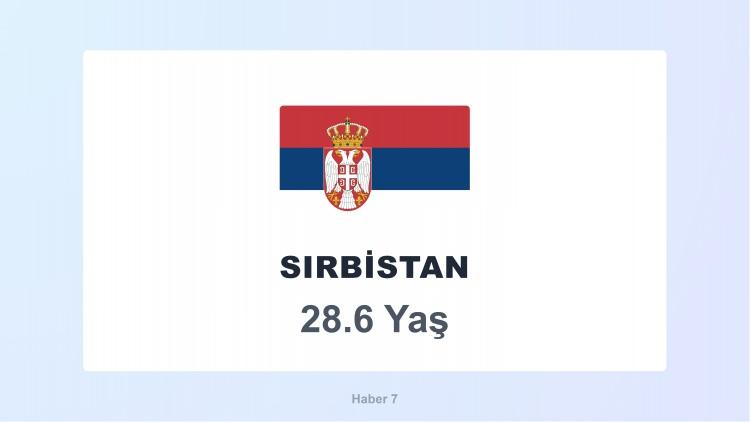 SIRBİSTAN

28.6 Yaş

Haber 7